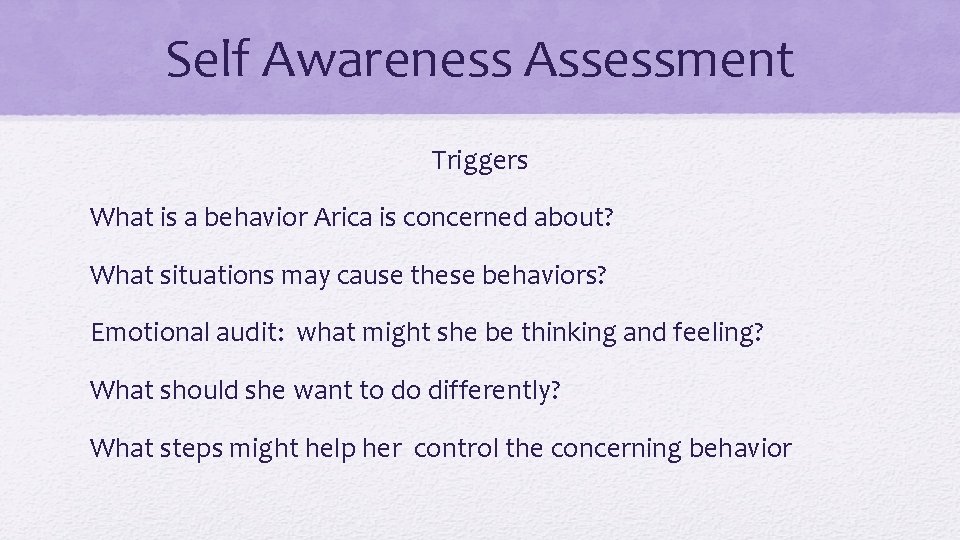 Self Awareness Assessment

Triggers

What is a behavior Arica is concerned about?

What situations may cause these behaviors?

Emotional audit: what might she be thinking and feeling?

What should she want to do differently?

What steps might help her control the concerning behavior